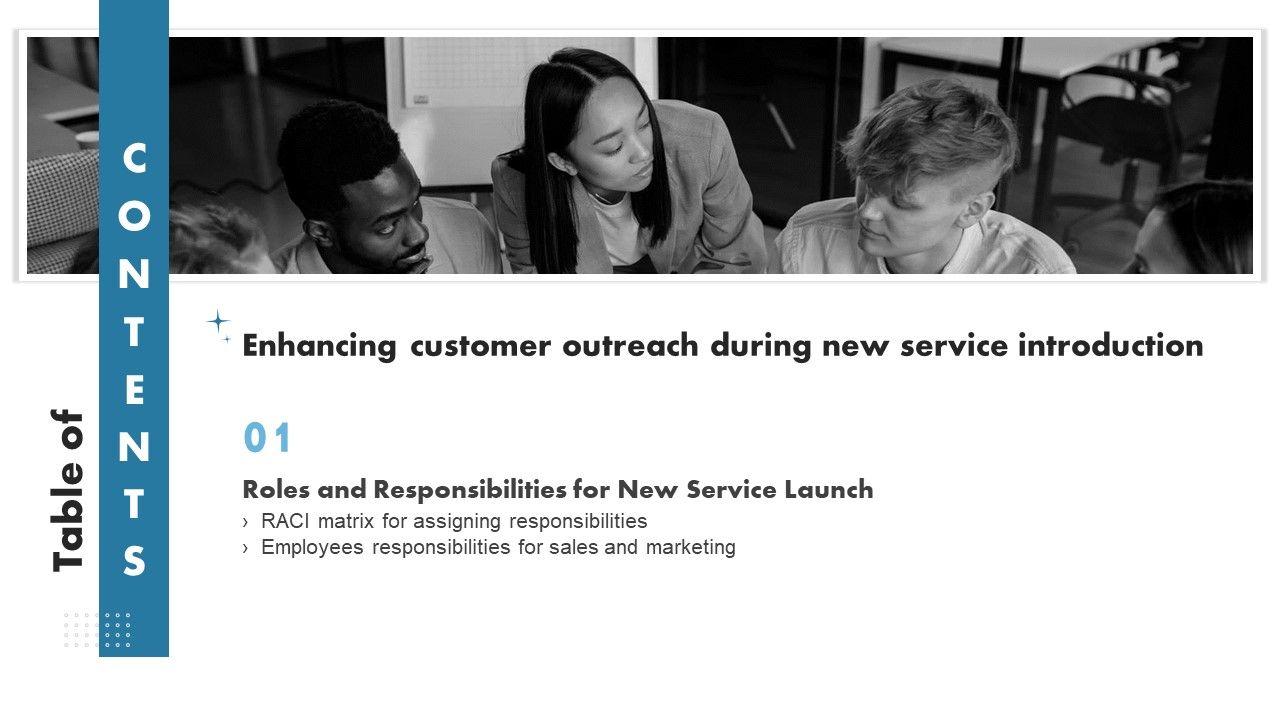 Table of
CONTENTS

Enhancing customer outreach during new service introduction

01

Roles and Responsibilities for New Service Launch
› RACI matrix for assigning responsibilities
› Employees responsibilities for sales and marketing